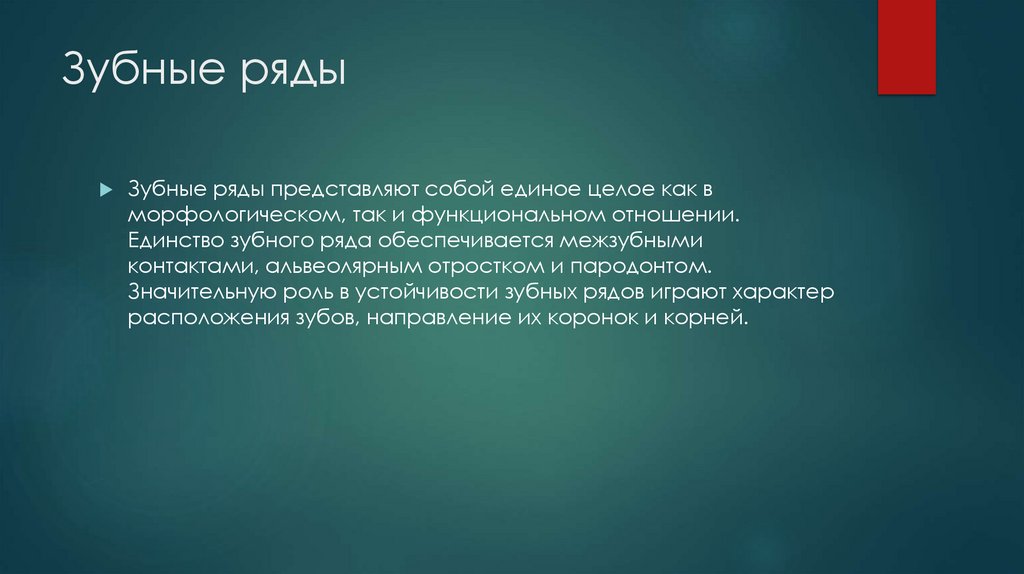 Зубные ряды

Зубные ряды представляют собой единое целое как в морфологическом, так и функциональном отношении. Единство зубного ряда обеспечивается межзубными контактами, альвеолярным отростком и пародонтом. Значительную роль в устойчивости зубных рядов играют характер расположения зубов, направление их коронок и корней.